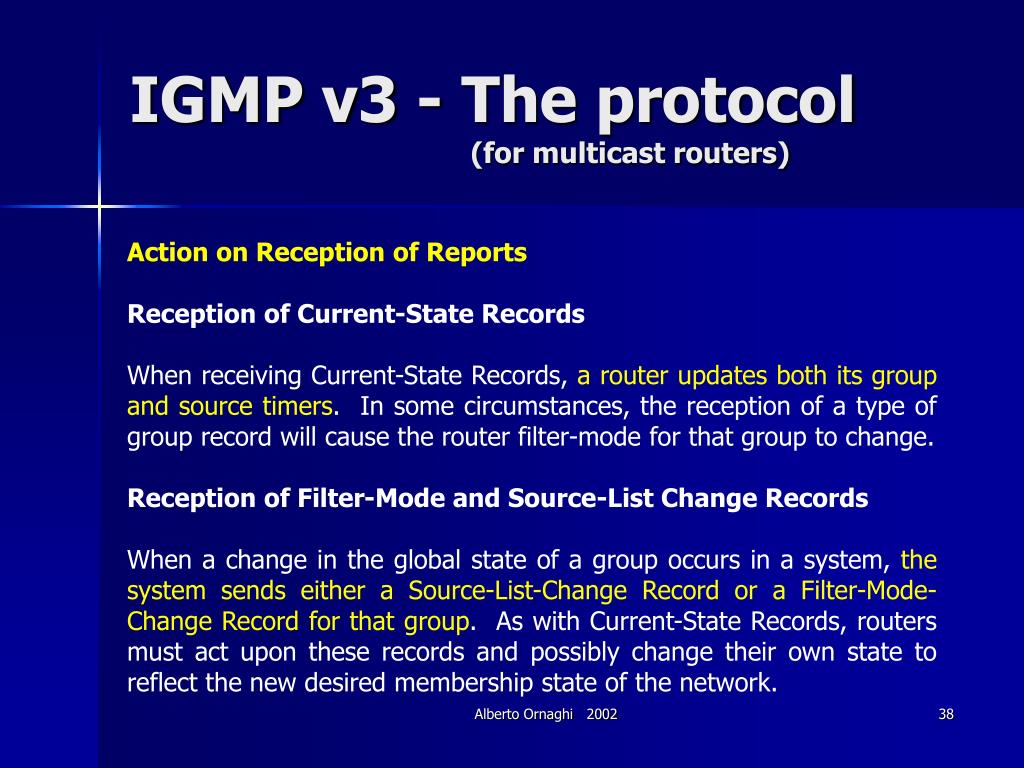 IGMP v3 - The protocol
(for multicast routers)

Action on Reception of Reports

Reception of Current-State Records

When receiving Current-State Records, a router updates both its group and source timers. In some circumstances, the reception of a type of group record will cause the router filter-mode for that group to change.

Reception of Filter-Mode and Source-List Change Records

When a change in the global state of a group occurs in a system, the system sends either a Source-List-Change Record or a Filter-Mode-Change Record for that group. As with Current-State Records, routers must act upon these records and possibly change their own state to reflect the new desired membership state of the network.

Alberto Ornaghi 2002

38